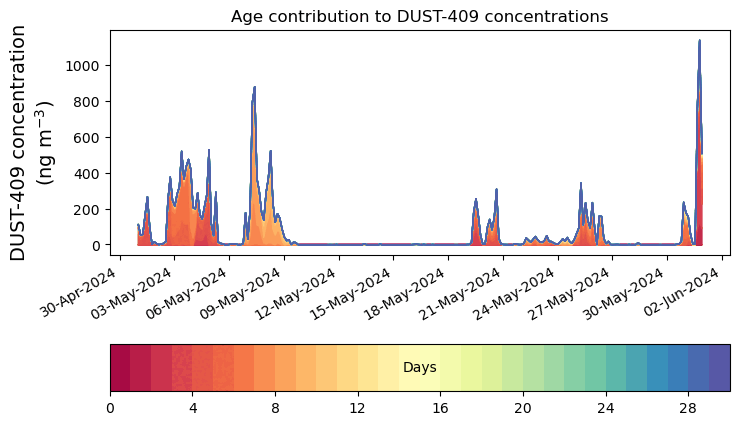 Age contribution to DUST-409 concentrations

DUST-409 concentration (ng m$^{-3}$)

1000
800
600
400
200
0

30-Apr-2024
03-May-2024
06-May-2024
09-May-2024
12-May-2024
15-May-2024
18-May-2024
21-May-2024
24-May-2024
27-May-2024
30-May-2024
02-Jun-2024

Days

0
4
8
12
16
20
24
28